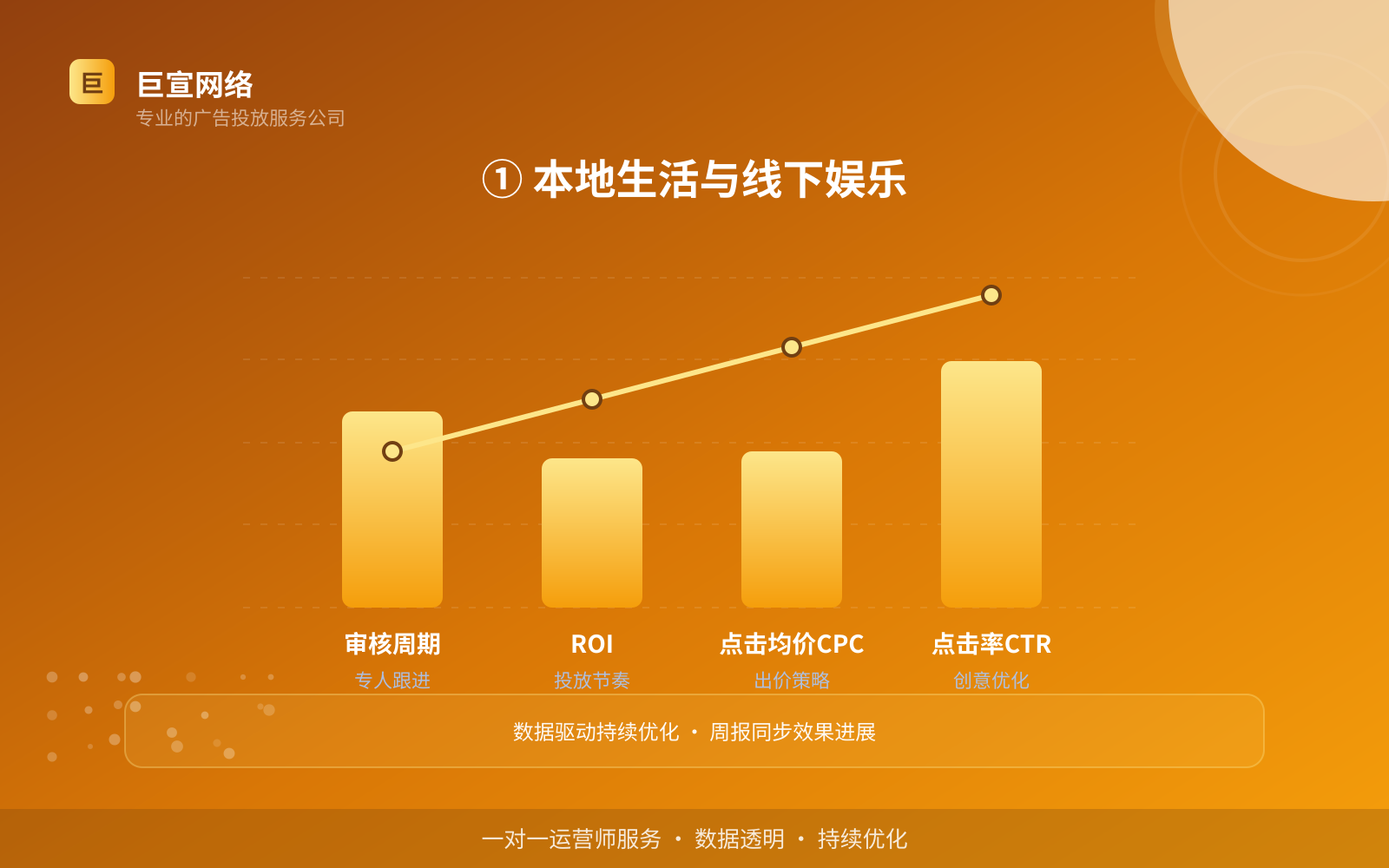 巨
巨宣网络
专业的广告投放服务公司

① 本地生活与线下娱乐

审核周期
专人跟进

ROI
投放节奏

点击均价CPC
出价策略

点击率CTR
创意优化

数据驱动持续优化 · 周报同步效果进展

一对一运营师服务 · 数据透明 · 持续优化